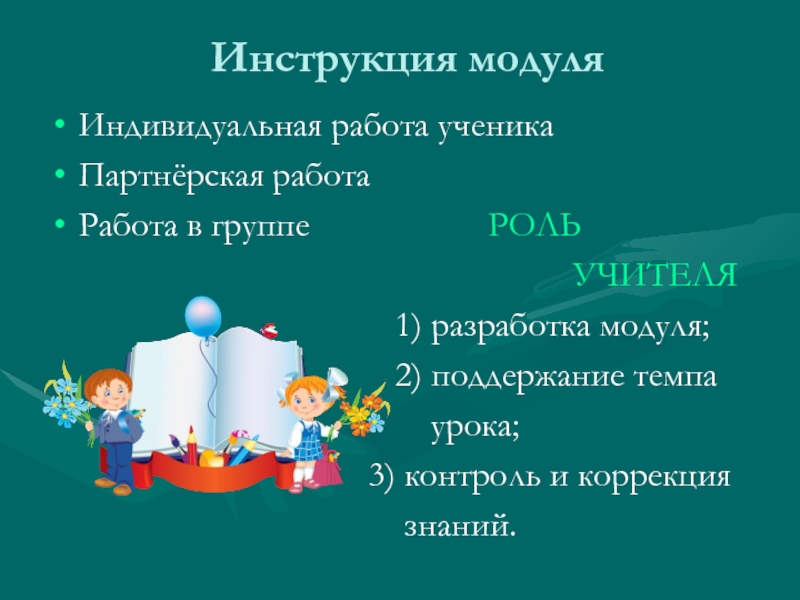 Инструкция модуля

• Индивидуальная работа ученика
• Партнёрская работа
• Работа в группе

РОЛЬ УЧИТЕЛЯ

1) разработка модуля;
2) поддержание темпа урока;
3) контроль и коррекция знаний.